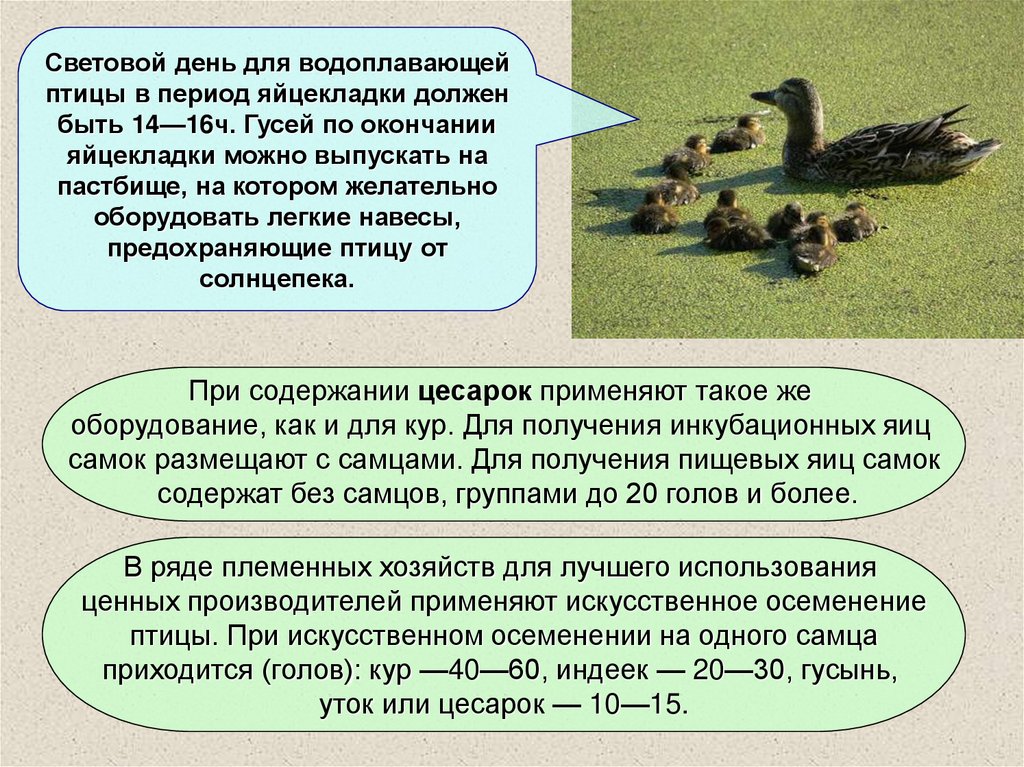 Световой день для водоплавающей птицы в период яйцекладки должен быть 14—16ч. Гусей по окончании яйцекладки можно выпускать на пастбище, на котором желательно оборудовать легкие навесы, предохраняющие птицу от солнцепека.

При содержании цесарок применяют такое же оборудование, как и для кур. Для получения инкубационных яиц самок размещают с самцами. Для получения пищевых яиц самок содержат без самцов, группами до 20 голов и более.

В ряде племенных хозяйств для лучшего использования ценных производителей применяют искусственное осеменение птицы. При искусственном осеменении на одного самца приходится (голов): кур —40—60, индеек — 20—30, гусынь, уток или цесарок — 10—15.